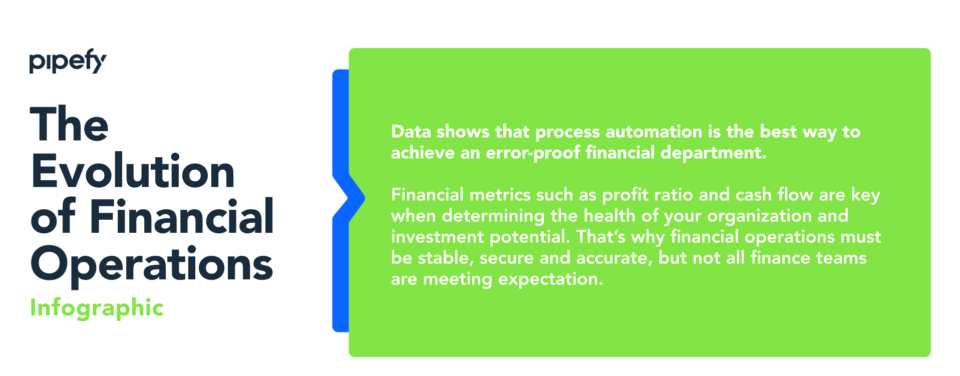 pipefy

The Evolution of Financial Operations

Infographic

Data shows that process automation is the best way to achieve an error-proof financial department.

Financial metrics such as profit ratio and cash flow are key when determining the health of your organization and investment potential. That's why financial operations must be stable, secure and accurate, but not all finance teams are meeting expectation.